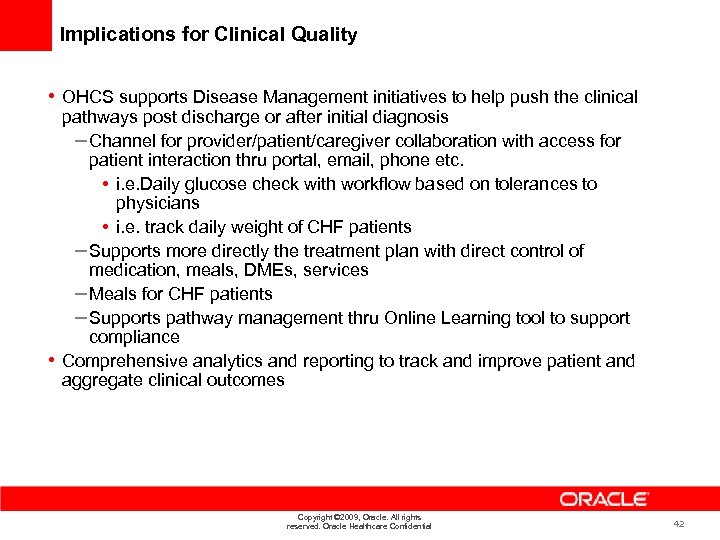 Implications for Clinical Quality

• OHCS supports Disease Management initiatives to help push the clinical pathways post discharge or after initial diagnosis
– Channel for provider/patient/caregiver collaboration with access for patient interaction thru portal, email, phone etc.
• i.e.Daily glucose check with workflow based on tolerances to physicians
• i.e. track daily weight of CHF patients
– Supports more directly the treatment plan with direct control of medication, meals, DMEs, services
– Meals for CHF patients
– Supports pathway management thru Online Learning tool to support compliance
• Comprehensive analytics and reporting to track and improve patient and aggregate clinical outcomes

ORACLE

Copyright ©2009, Oracle. All rights reserved. Oracle Healthcare Confidential

42